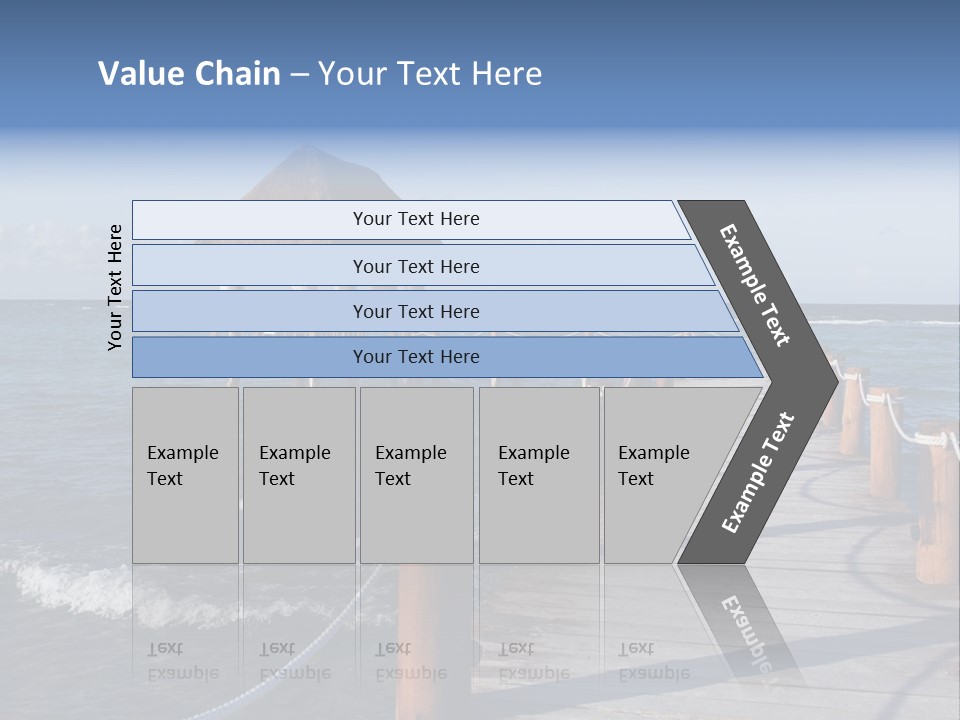 Value Chain – Your Text Here

Your Text Here

Your Text Here

Your Text Here

Your Text Here

Your Text Here

Example Text

Example Text

Example Text

Example Text

Example Text

Example Text

Example Text